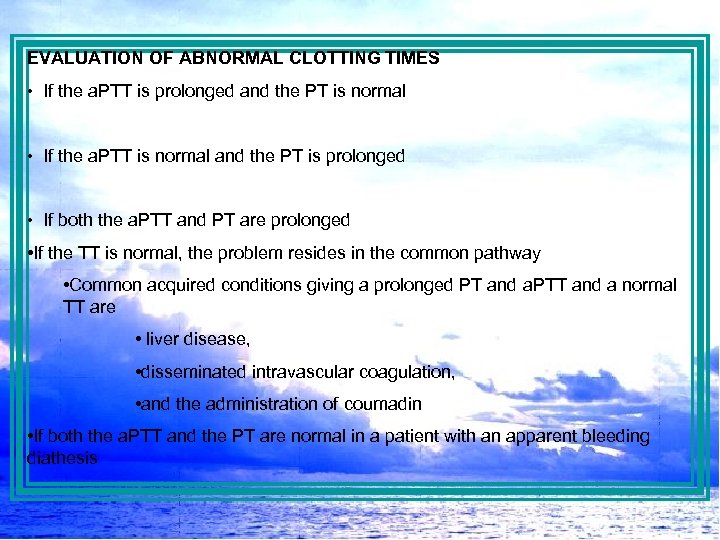 EVALUATION OF ABNORMAL CLOTTING TIMES

• If the aPTT is prolonged and the PT is normal

• If the aPTT is normal and the PT is prolonged

• If both the aPTT and PT are prolonged

•If the TT is normal, the problem resides in the common pathway

•Common acquired conditions giving a prolonged PT and aPTT and a normal TT are

• liver disease,

•disseminated intravascular coagulation,

•and the administration of coumadin

•If both the aPTT and the PT are normal in a patient with an apparent bleeding diathesis